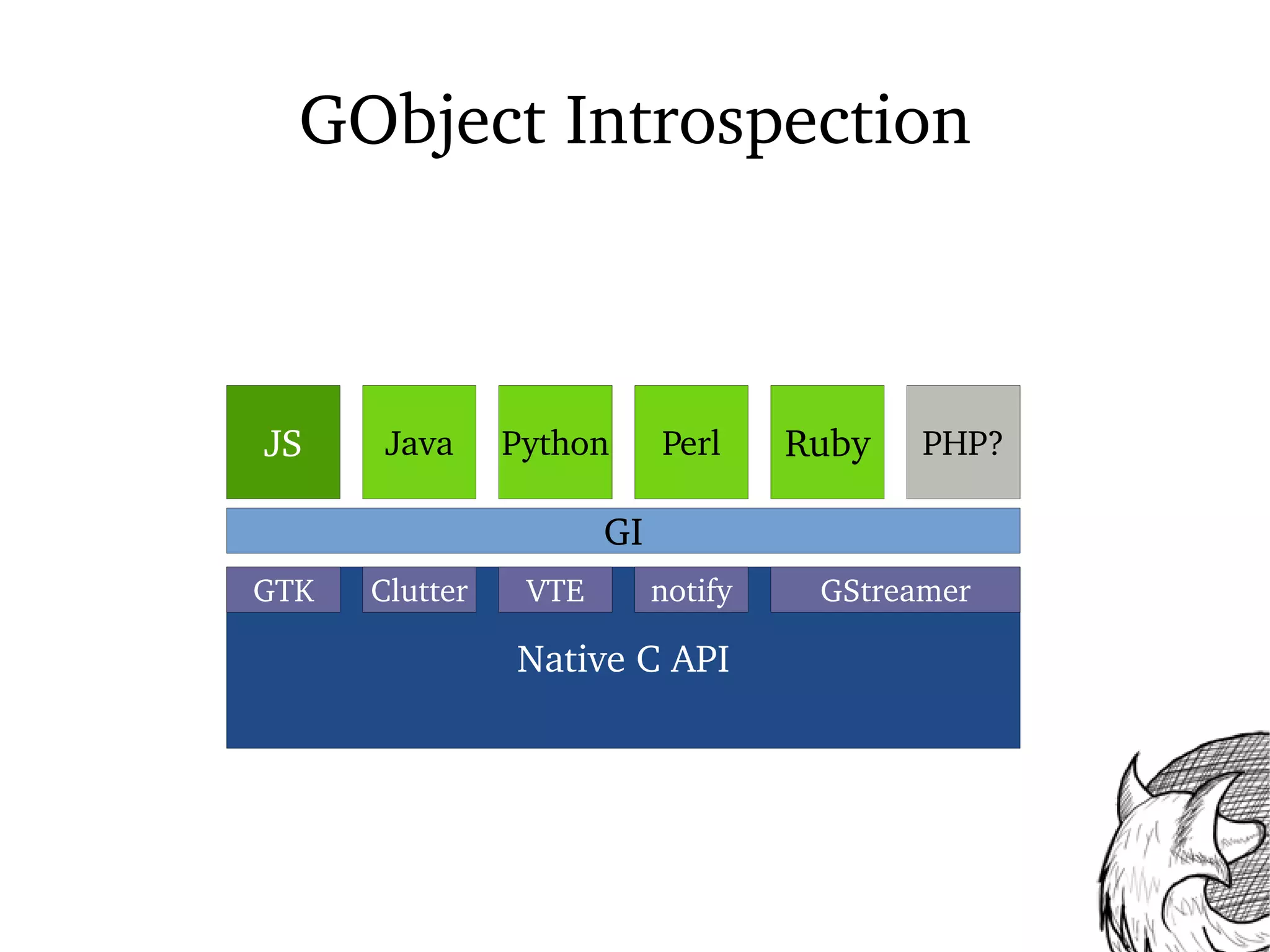 GObject Introspection

JS Java Python Perl Ruby PHP?

GI

GTK Clutter VTE notify GStreamer

Native C API